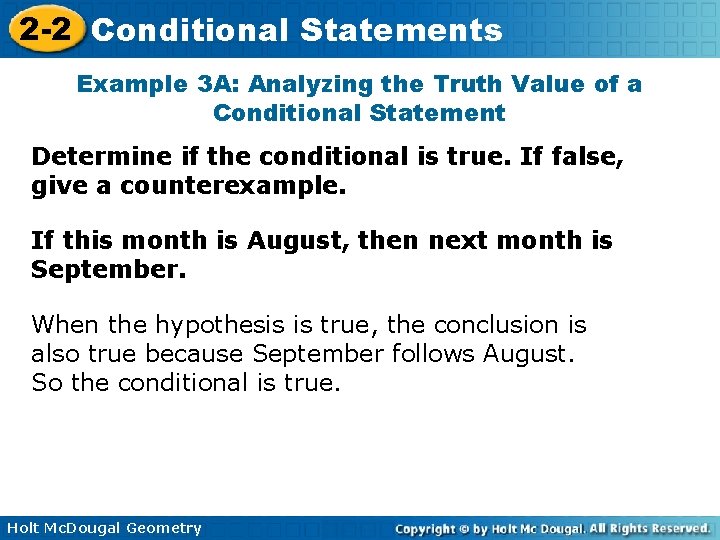 2-2 Conditional Statements

Example 3A: Analyzing the Truth Value of a Conditional Statement

Determine if the conditional is true. If false, give a counterexample.

If this month is August, then next month is September.

When the hypothesis is true, the conclusion is also true because September follows August. So the conditional is true.

Holt McDougal Geometry

Copyright © by Holt Mc Dougal. All Rights Reserved.